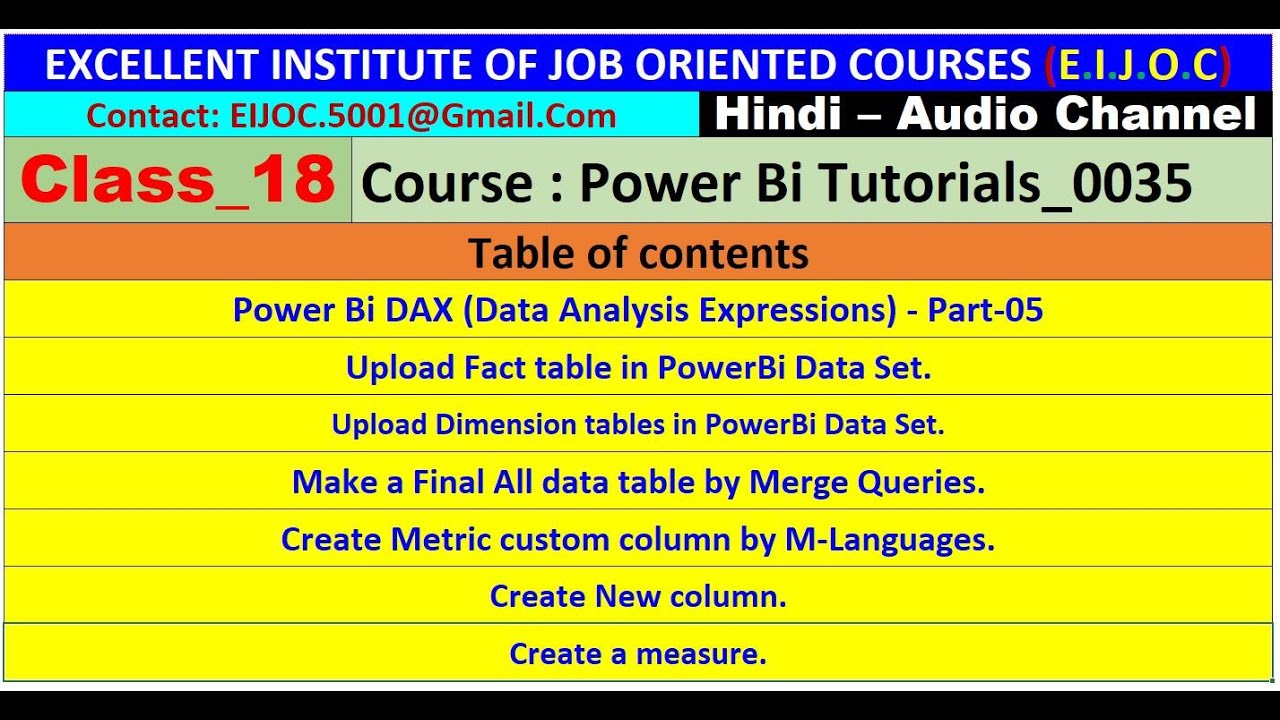 EXCELLENT INSTITUTE OF JOB ORIENTED COURSES (E.I.J.O.C)

Contact: EIJOC.5001@Gmail.Com

Hindi – Audio Channel

Class_18

Course : Power Bi Tutorials_0035

Table of contents

Power Bi DAX (Data Analysis Expressions) - Part-05

Upload Fact table in PowerBi Data Set.

Upload Dimension tables in PowerBi Data Set.

Make a Final All data table by Merge Queries.

Create Metric custom column by M-Languages.

Create New column.

Create a measure.